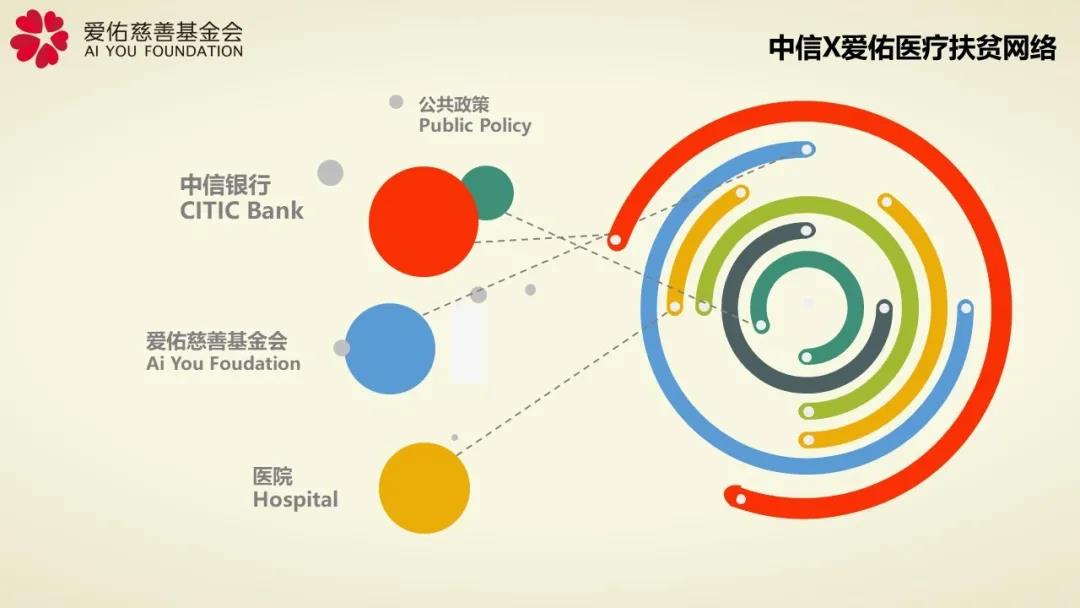 爱佑慈善基金会
AI YOU FOUNDATION

中信X爱佑医疗扶贫网络

公共政策
Public Policy

中信银行
CITIC Bank

爱佑慈善基金会
Ai You Foudation

医院
Hospital